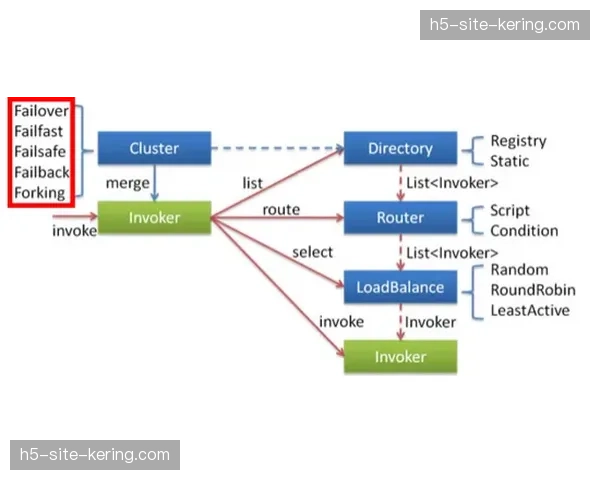 h5-site-kering.com

Failover
Failfast
Failsafe
Failback
Forking

Cluster

merge

invoke

Invoker

list

route

select

invoke

Directory

Registry
Static

List<Invoker>

Router

Script
Condition

List<Invoker>

LoadBalance

Random
RoundRobin
LeastActive

Invoker

Invoker

h5-site-kering.com